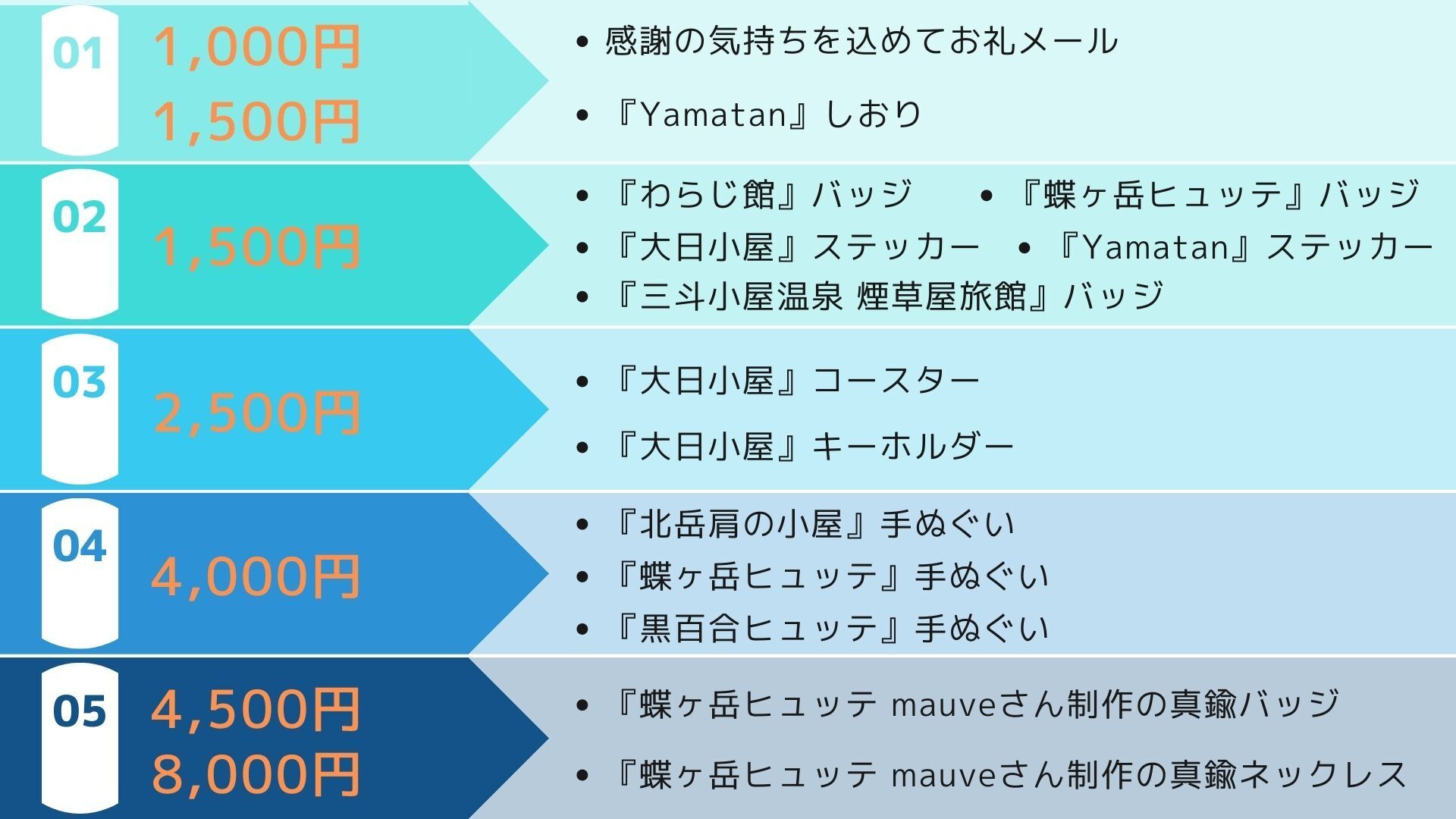 01
1,000円
1,500円

• 感謝の気持ちを込めてお礼メール
• 『Yamatan』しおり

02
1,500円

• 『わらじ館』バッジ • 『蝶ヶ岳ヒュッテ』バッジ
• 『大日小屋』ステッカー • 『Yamatan』ステッカー
• 『三斗小屋温泉 煙草屋旅館』バッジ

03
2,500円

• 『大日小屋』コースター
• 『大日小屋』キーホルダー

04
4,000円

• 『北岳肩の小屋』手ぬぐい
• 『蝶ヶ岳ヒュッテ』手ぬぐい
• 『黒百合ヒュッテ』手ぬぐい

05
4,500円
8,000円

• 『蝶ヶ岳ヒュッテ mauveさん制作の真鍮バッジ
• 『蝶ヶ岳ヒュッテ mauveさん制作の真鍮ネックレス